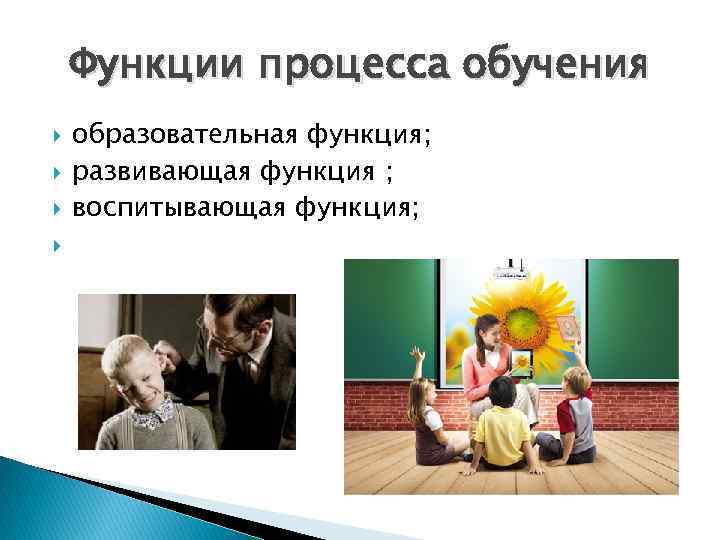 Функции процесса обучения

образовательная функция;
развивающая функция ;
воспитывающая функция;